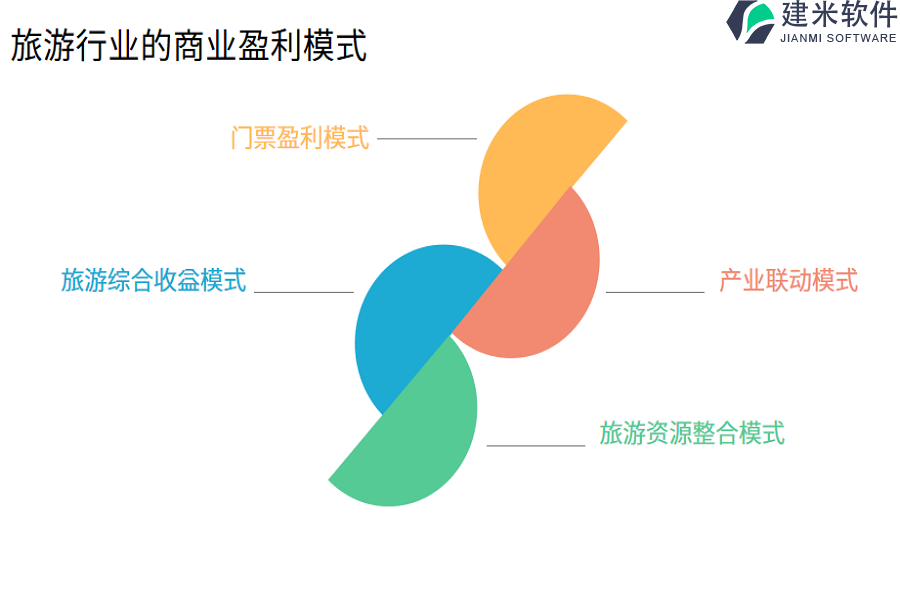 建米软件
JIANMI SOFTWARE

旅游行业的商业盈利模式

门票盈利模式

旅游综合收益模式

产业联动模式

旅游资源整合模式